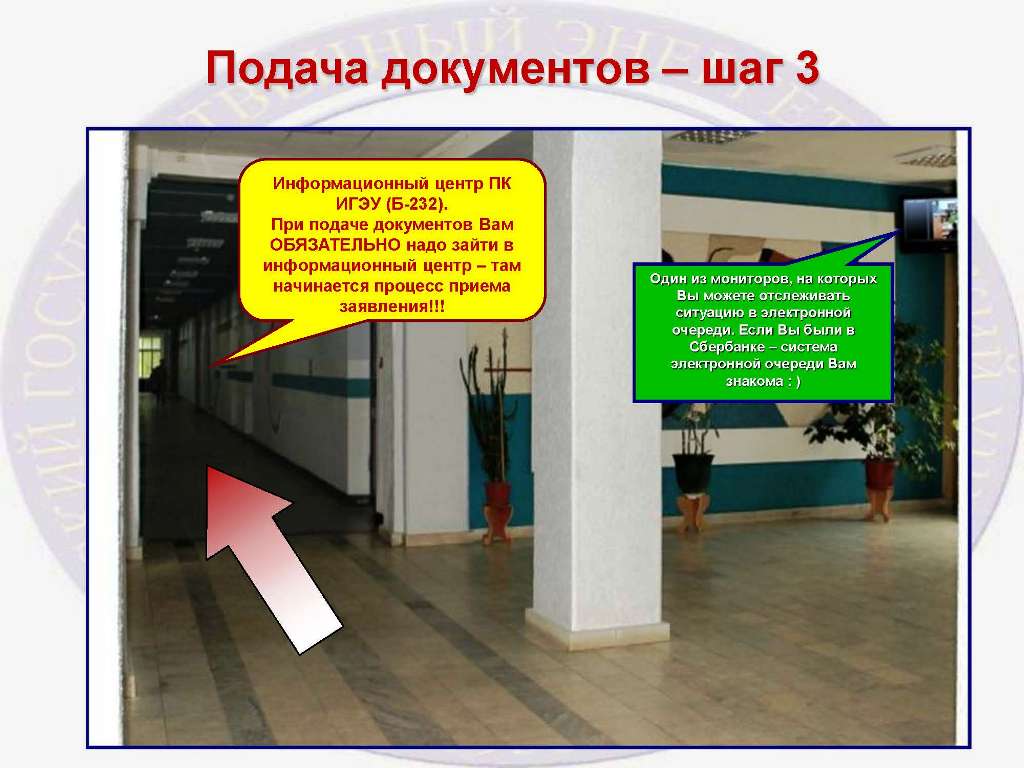 Подача документов – шаг 3

Информационный центр ПК ИГЭУ (Б-232).
При подаче документов Вам ОБЯЗАТЕЛЬНО надо зайти в информационный центр – там начинается процесс приема заявления!!!

Один из мониторов, на которых Вы можете отслеживать ситуацию в электронной очереди. Если Вы были в Сбербанке – система электронной очереди Вам знакома : )